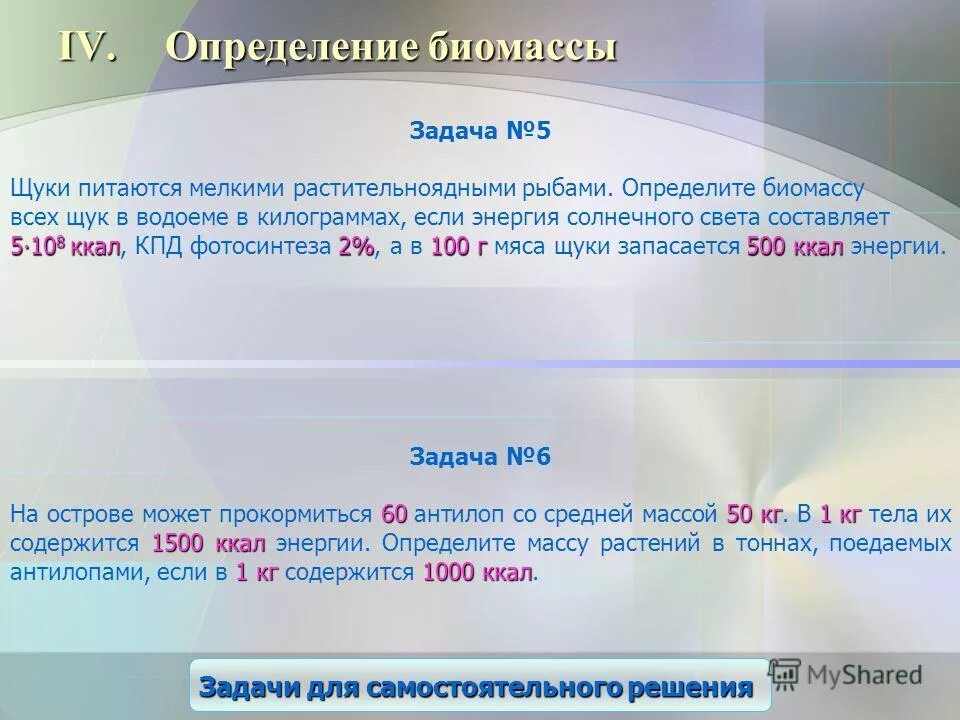 IV. Определение биомассы

Задача №5

Щуки питаются мелкими растительноядными рыбами. Определите биомассу всех щук в водоеме в килограммах, если энергия солнечного света составляет $5 \cdot 10^8$ ккал, КПД фотосинтеза 2%, а в 100 г мяса щуки запасается 500 ккал энергии.

Задача №6

На острове может прокормиться 60 антилоп со средней массой 50 кг. В 1 кг тела их содержится 1500 ккал энергии. Определите массу растений в тоннах, поедаемых антилопами, если в 1 кг содержится 1000 ккал.

Задачи для самостоятельного решения

MyShared